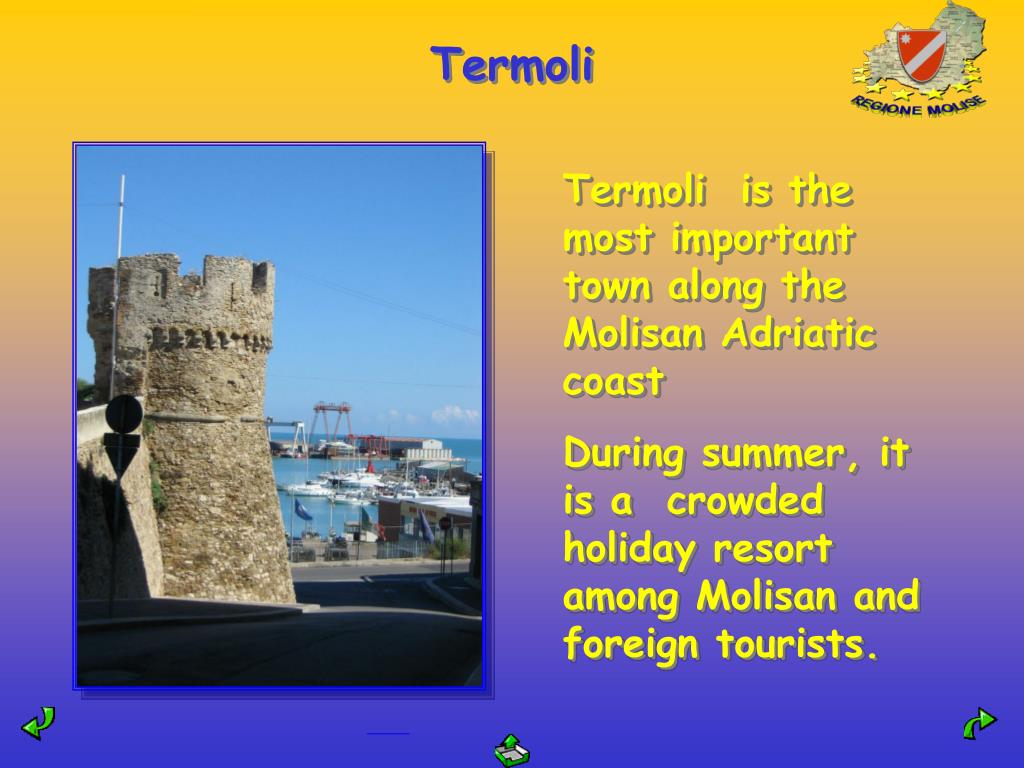 Termoli

REGIONE MOLISE

Termoli is the most important town along the Molisan Adriatic coast

During summer, it is a crowded holiday resort among Molisan and foreign tourists.